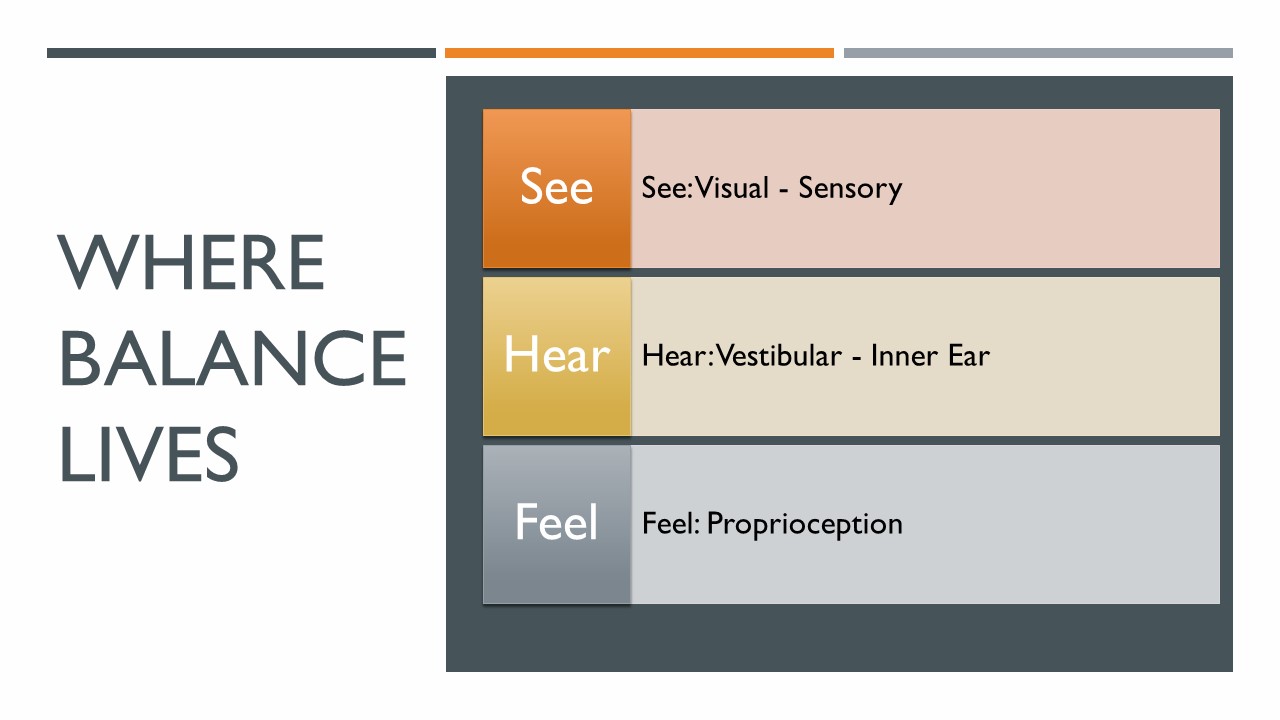 WHERE BALANCE LIVES

See
See: Visual - Sensory

Hear
Hear: Vestibular - Inner Ear

Feel
Feel: Proprioception